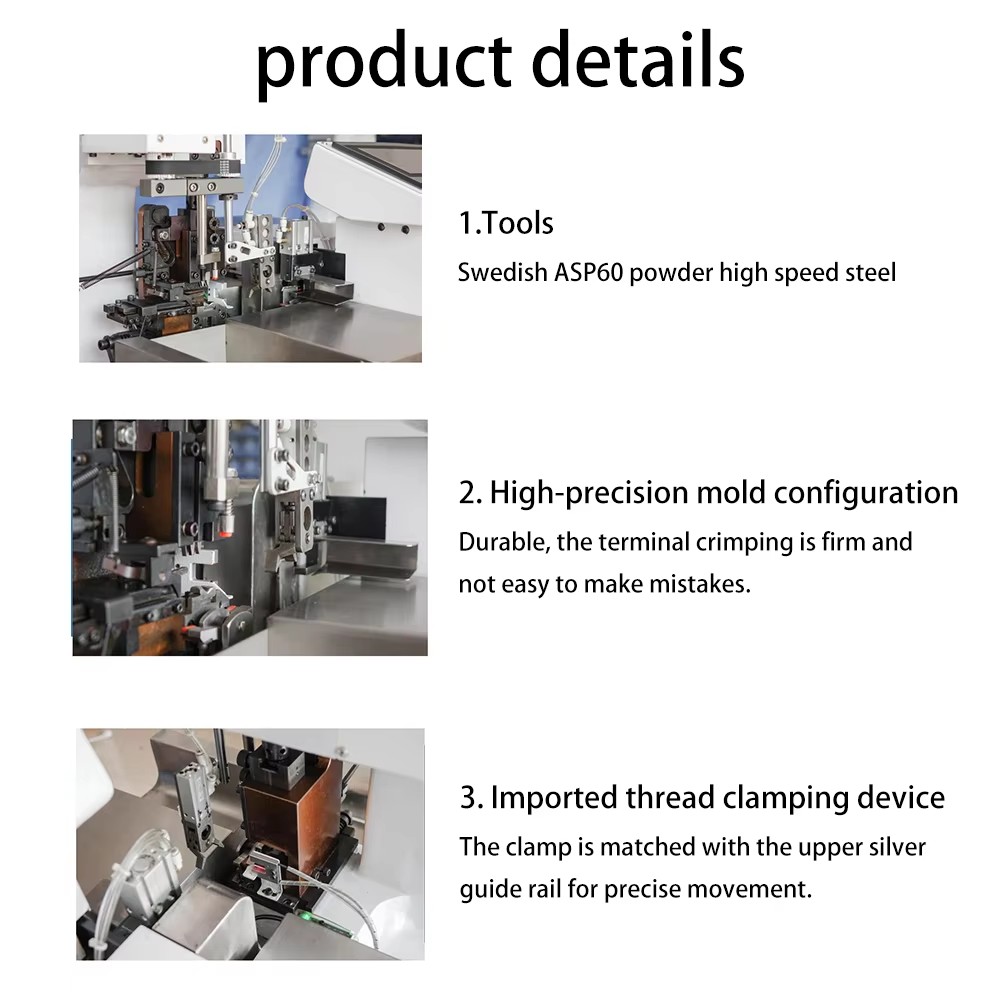 product details

1.Tools

Swedish ASP60 powder high speed steel

2. High-precision mold configuration

Durable, the terminal crimping is firm and not easy to make mistakes.

3. Imported thread clamping device

The clamp is matched with the upper silver guide rail for precise movement.